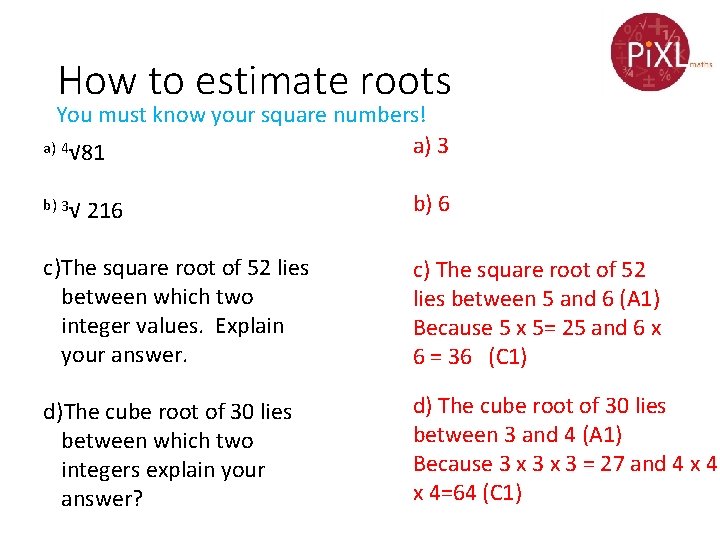 PiXL maths

How to estimate roots

You must know your square numbers!

a) $\sqrt[4]{81}$

b) $\sqrt[3]{216}$

c)The square root of 52 lies between which two integer values. Explain your answer.

d)The cube root of 30 lies between which two integers explain your answer?

a) 3

b) 6

c) The square root of 52 lies between 5 and 6 (A1) Because 5 x 5= 25 and 6 x 6 = 36 (C1)

d) The cube root of 30 lies between 3 and 4 (A1) Because 3 x 3 x 3 = 27 and 4 x 4 x 4=64 (C1)